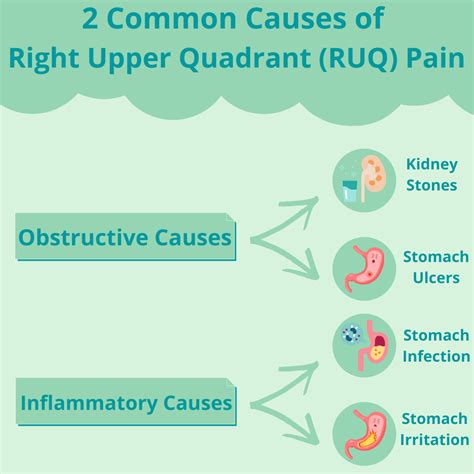 2 Common Causes of Right Upper Quadrant (RUQ) Pain

Obstructive Causes

Kidney Stones

Stomach Ulcers

Inflammatory Causes

Stomach Infection

Stomach Irritation